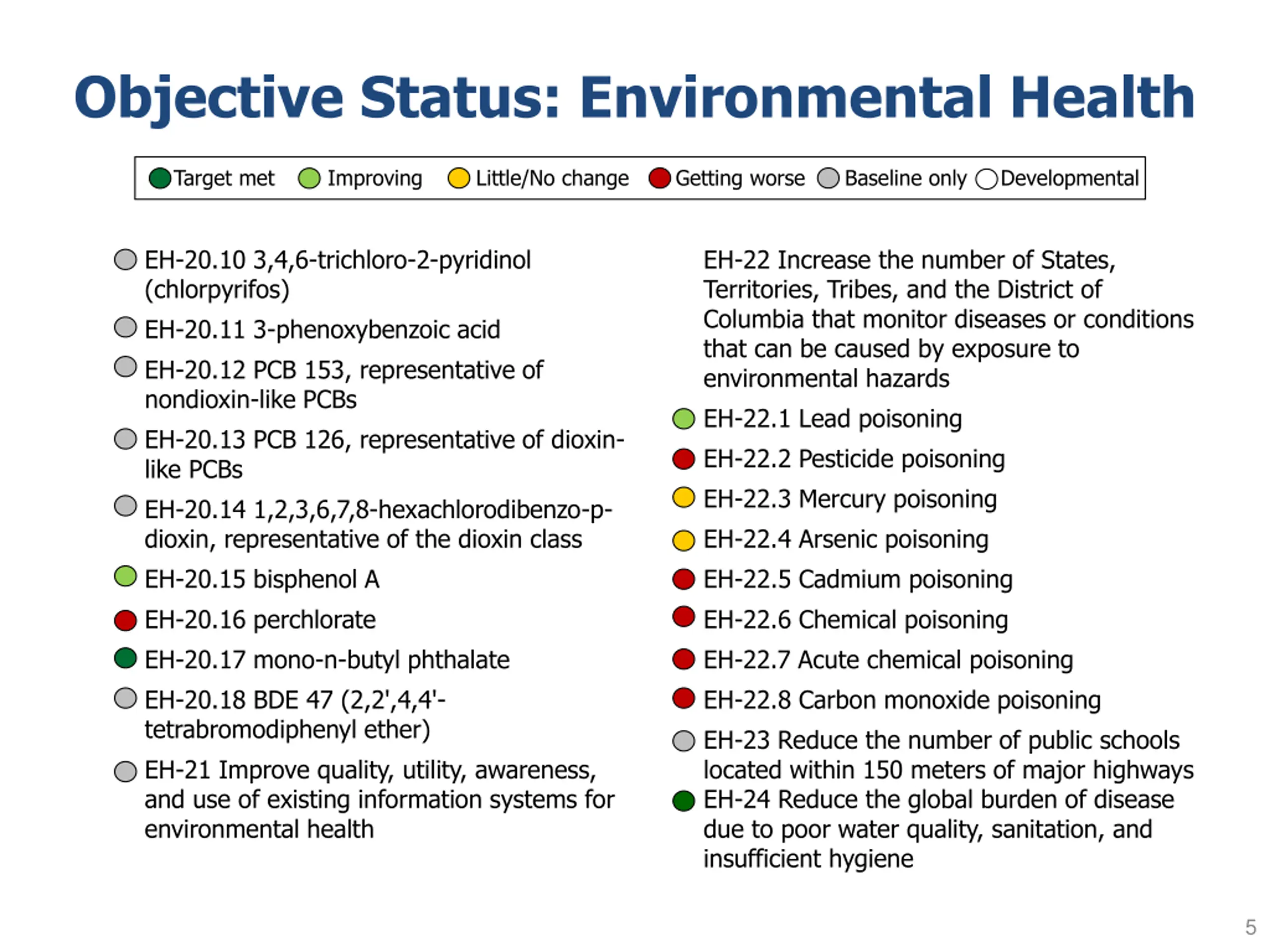 Objective Status: Environmental Health

Target met Improving Little/No change Getting worse Baseline only Developmental

EH-20.10 3,4,6-trichloro-2-pyridinol (chlorpyrifos)

EH-20.11 3-phenoxybenzoic acid

EH-20.12 PCB 153, representative of nondioxin-like PCBs

EH-20.13 PCB 126, representative of dioxin-like PCBs

EH-20.14 1,2,3,6,7,8-hexachlorodibenzo-p-dioxin, representative of the dioxin class

EH-20.15 bisphenol A

EH-20.16 perchlorate

EH-20.17 mono-n-butyl phthalate

EH-20.18 BDE 47 (2,2',4,4'-tetrabromodiphenyl ether)

EH-21 Improve quality, utility, awareness, and use of existing information systems for environmental health

EH-22 Increase the number of States, Territories, Tribes, and the District of Columbia that monitor diseases or conditions that can be caused by exposure to environmental hazards

EH-22.1 Lead poisoning

EH-22.2 Pesticide poisoning

EH-22.3 Mercury poisoning

EH-22.4 Arsenic poisoning

EH-22.5 Cadmium poisoning

EH-22.6 Chemical poisoning

EH-22.7 Acute chemical poisoning

EH-22.8 Carbon monoxide poisoning

EH-23 Reduce the number of public schools located within 150 meters of major highways

EH-24 Reduce the global burden of disease due to poor water quality, sanitation, and insufficient hygiene

5